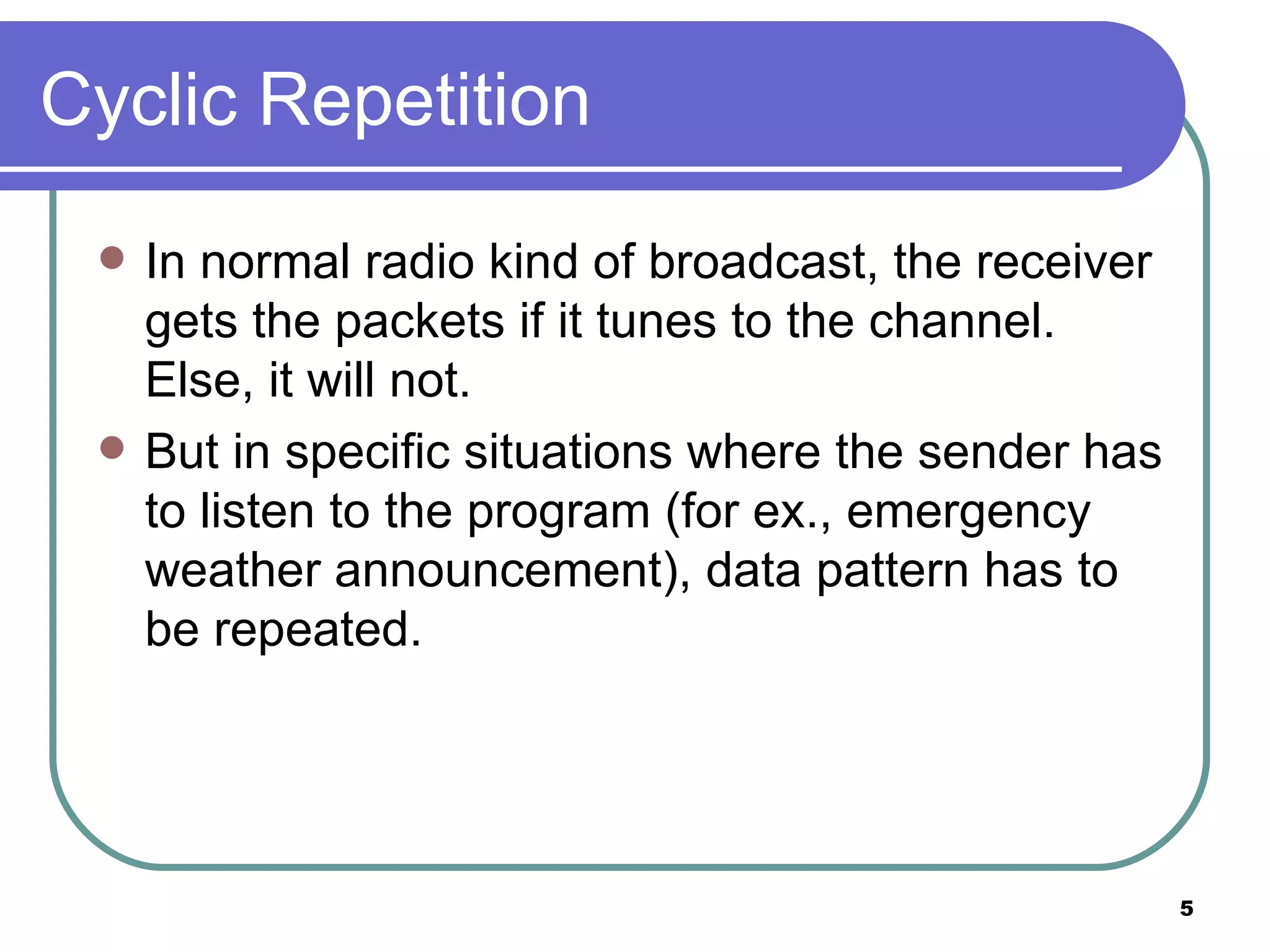 Cyclic Repetition

- In normal radio kind of broadcast, the receiver gets the packets if it tunes to the channel. Else, it will not.
- But in specific situations where the sender has to listen to the program (for ex., emergency weather announcement), data pattern has to be repeated.

5